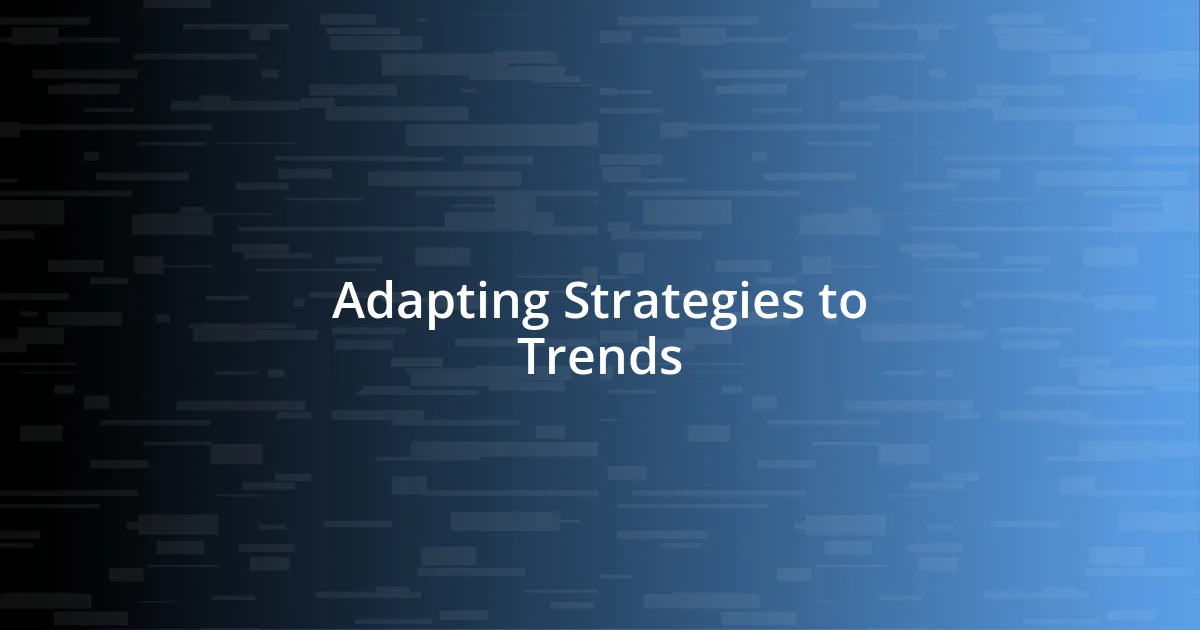 Adapting Strategies to Trends